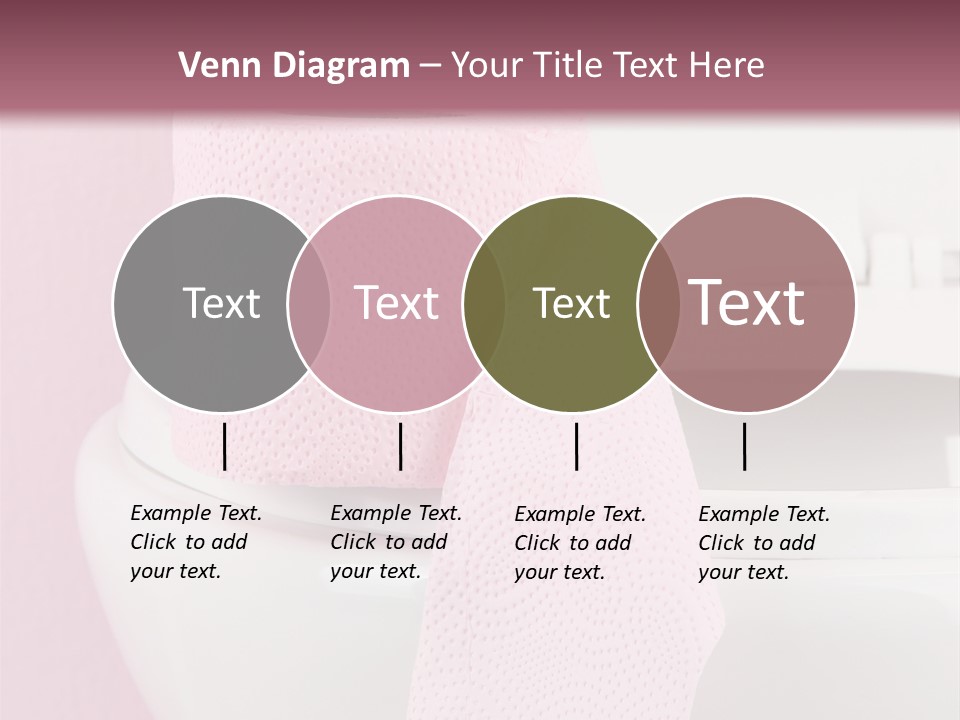 Venn Diagram – Your Title Text Here

Text

Text

Text

Text

Example Text. Click to add your text.

Example Text. Click to add your text.

Example Text. Click to add your text.

Example Text. Click to add your text.